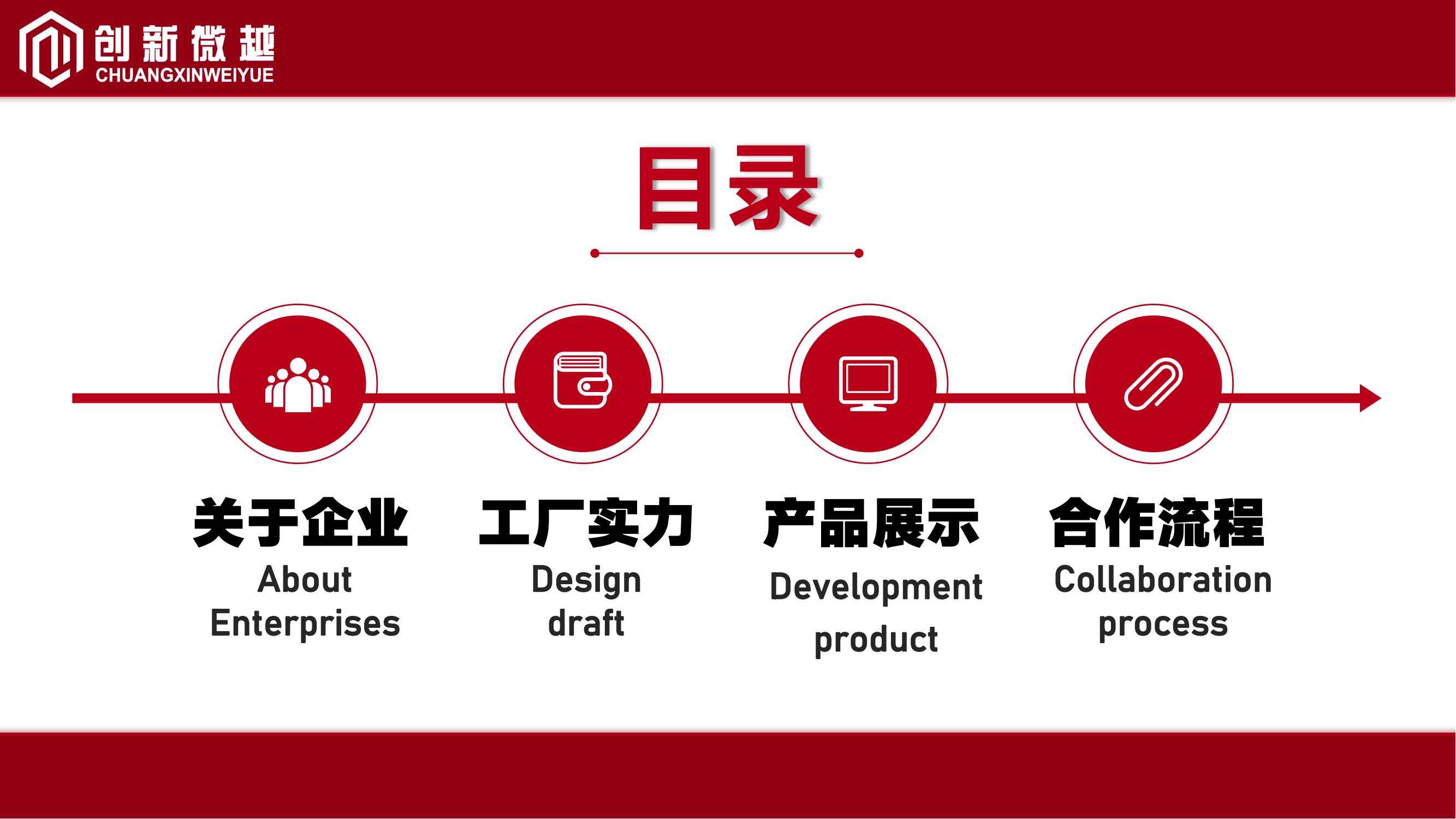 创新微越
CHUANGXINWEIYUE

目录

关于企业
About Enterprises

工厂实力
Design draft

产品展示
Development product

合作流程
Collaboration process